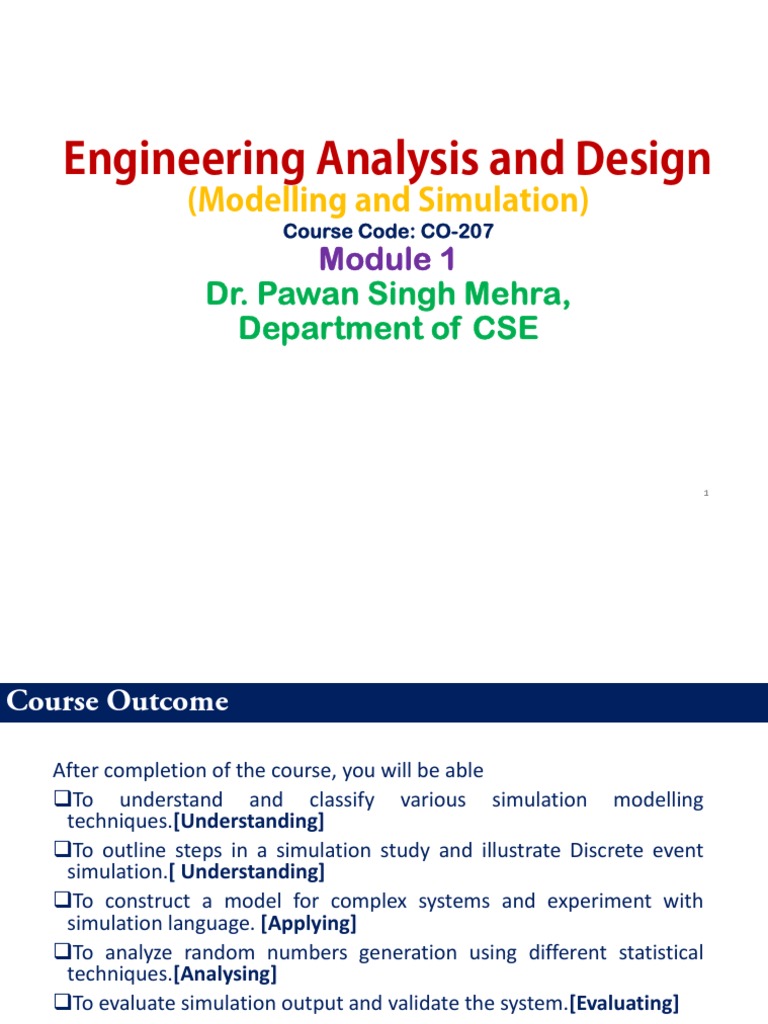 Engineering Analysis and Design
(Modelling and Simulation)
Course Code: CO-207
Module 1
Dr. Pawan Singh Mehra,
Department of CSE

1

Course Outcome

After completion of the course, you will be able

❑To understand and classify various simulation modelling techniques.[Understanding]

❑To outline steps in a simulation study and illustrate Discrete event simulation.[ Understanding]

❑To construct a model for complex systems and experiment with simulation language. [Applying]

❑To analyze random numbers generation using different statistical techniques.[Analysing]

❑To evaluate simulation output and validate the system.[Evaluating]